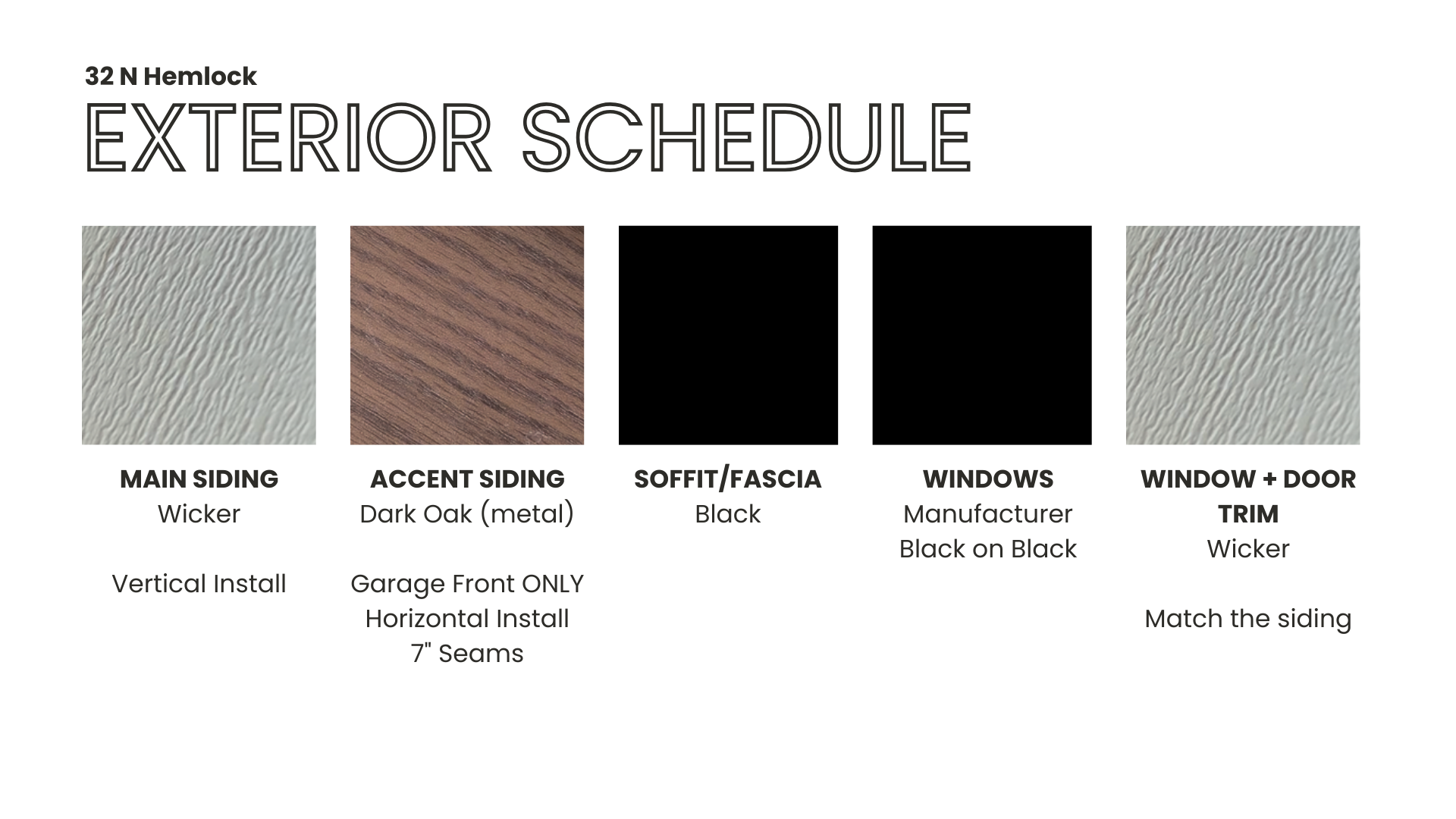 32 N Hemlock
EXTERIOR SCHEDULE

MAIN SIDING
Wicker

Vertical Install

ACCENT SIDING
Dark Oak (metal)

Garage Front ONLY
Horizontal Install
7" Seams

SOFFIT/FASCIA
Black

WINDOWS
Manufacturer
Black on Black

WINDOW + DOOR TRIM
Wicker

Match the siding